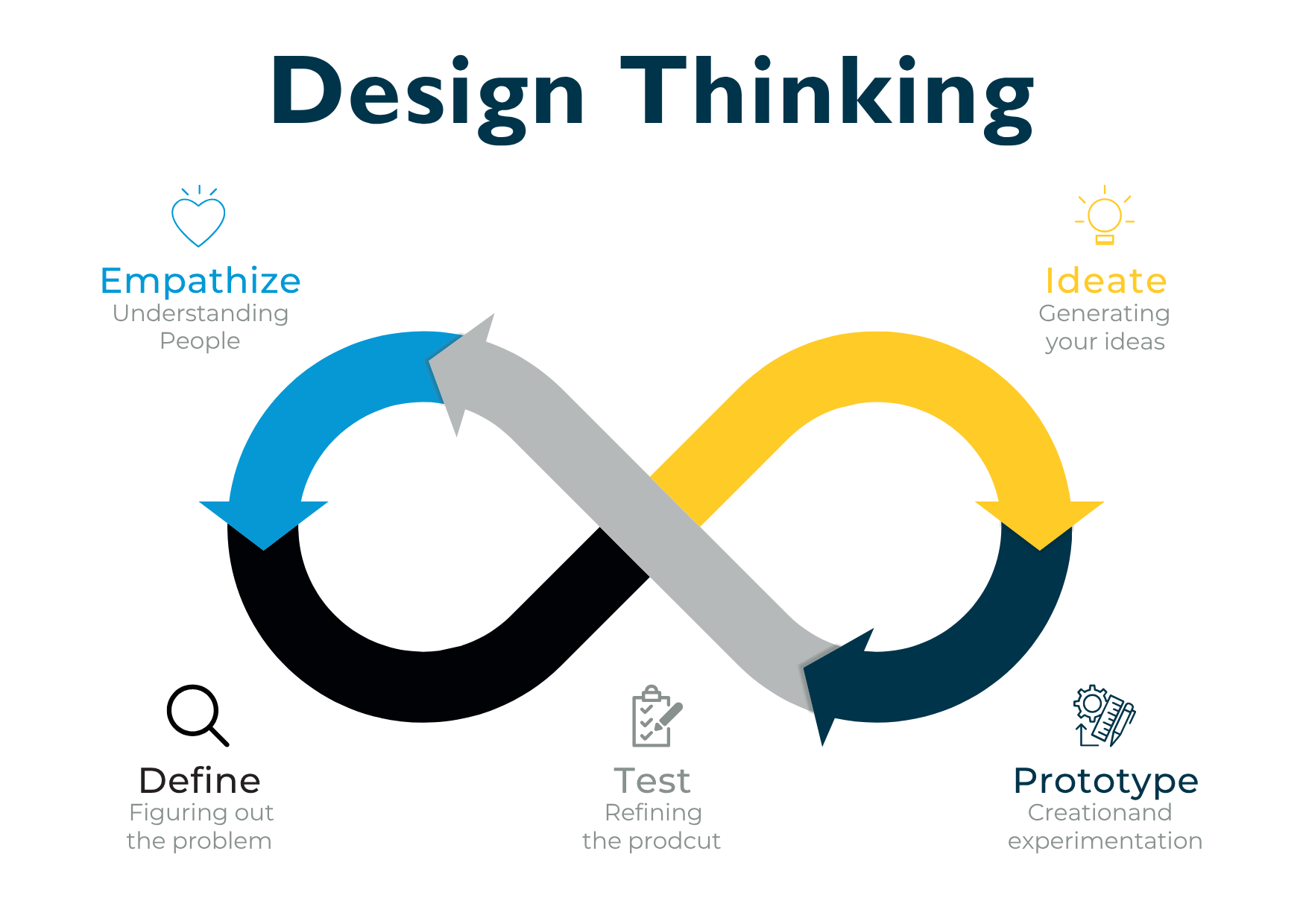 Design Thinking

Empathize
Understanding People

Ideate
Generating your ideas

Define
Figuring out the problem

Test
Refining the prodcut

Prototype
Creationand experimentation